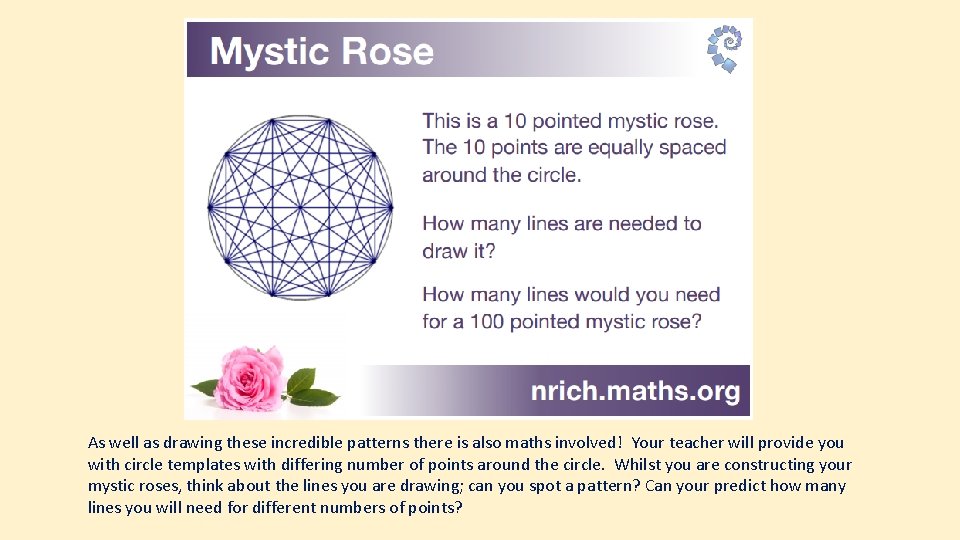 Mystic Rose

This is a 10 pointed mystic rose. The 10 points are equally spaced around the circle.

How many lines are needed to draw it?

How many lines would you need for a 100 pointed mystic rose?

nrich.maths.org

As well as drawing these incredible patterns there is also maths involved! Your teacher will provide you with circle templates with differing number of points around the circle. Whilst you are constructing your mystic roses, think about the lines you are drawing; can you spot a pattern? Can your predict how many lines you will need for different numbers of points?